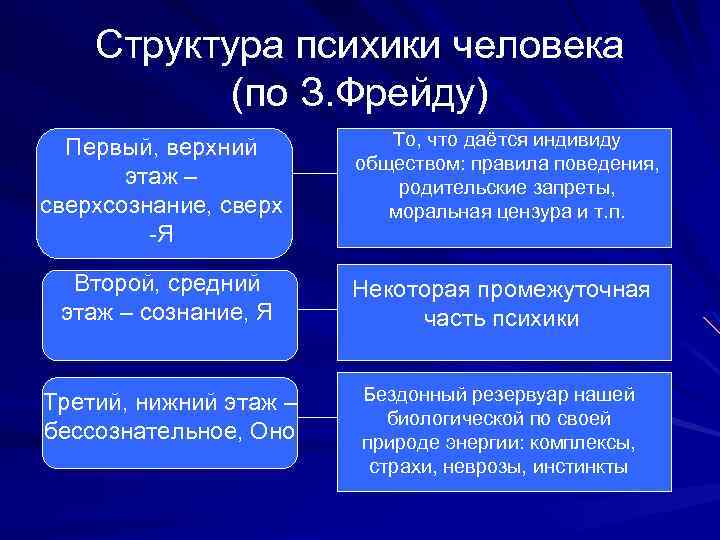 Структура психики человека (по З.Фрейду)

Первый, верхний этаж – сверхсознание, сверх -Я

То, что даётся индивиду обществом: правила поведения, родительские запреты, моральная цензура и т.п.

Второй, средний этаж – сознание, Я

Некоторая промежуточная часть психики

Третий, нижний этаж – бессознательное, Оно

Бездонный резервуар нашей биологической по своей природе энергии: комплексы, страхи, неврозы, инстинкты